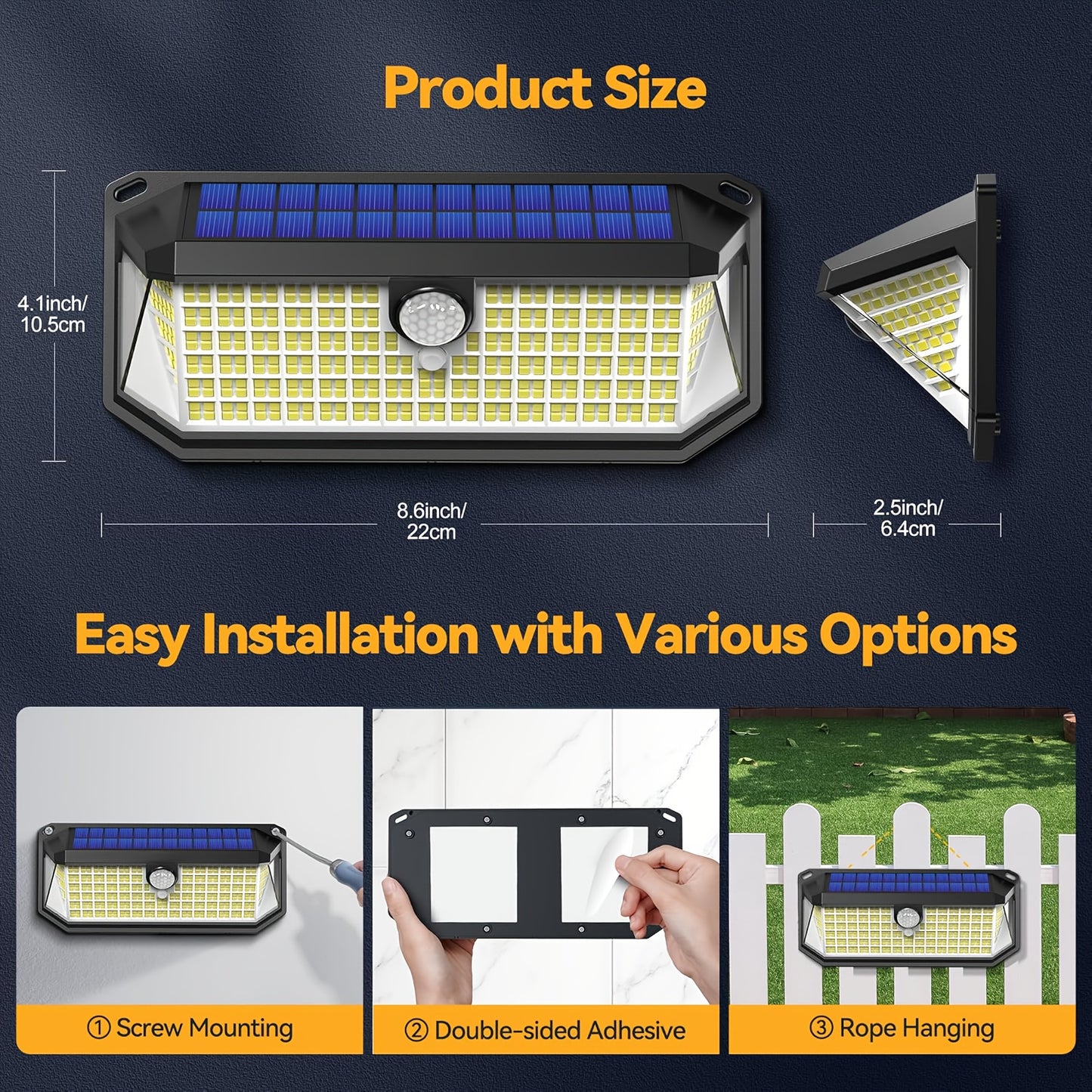 Product Size

4.1inch/ 10.5cm

8.6inch/ 22cm

2.5inch/ 6.4cm

Easy Installation with Various Options

① Screw Mounting

② Double-sided Adhesive

③ Rope Hanging